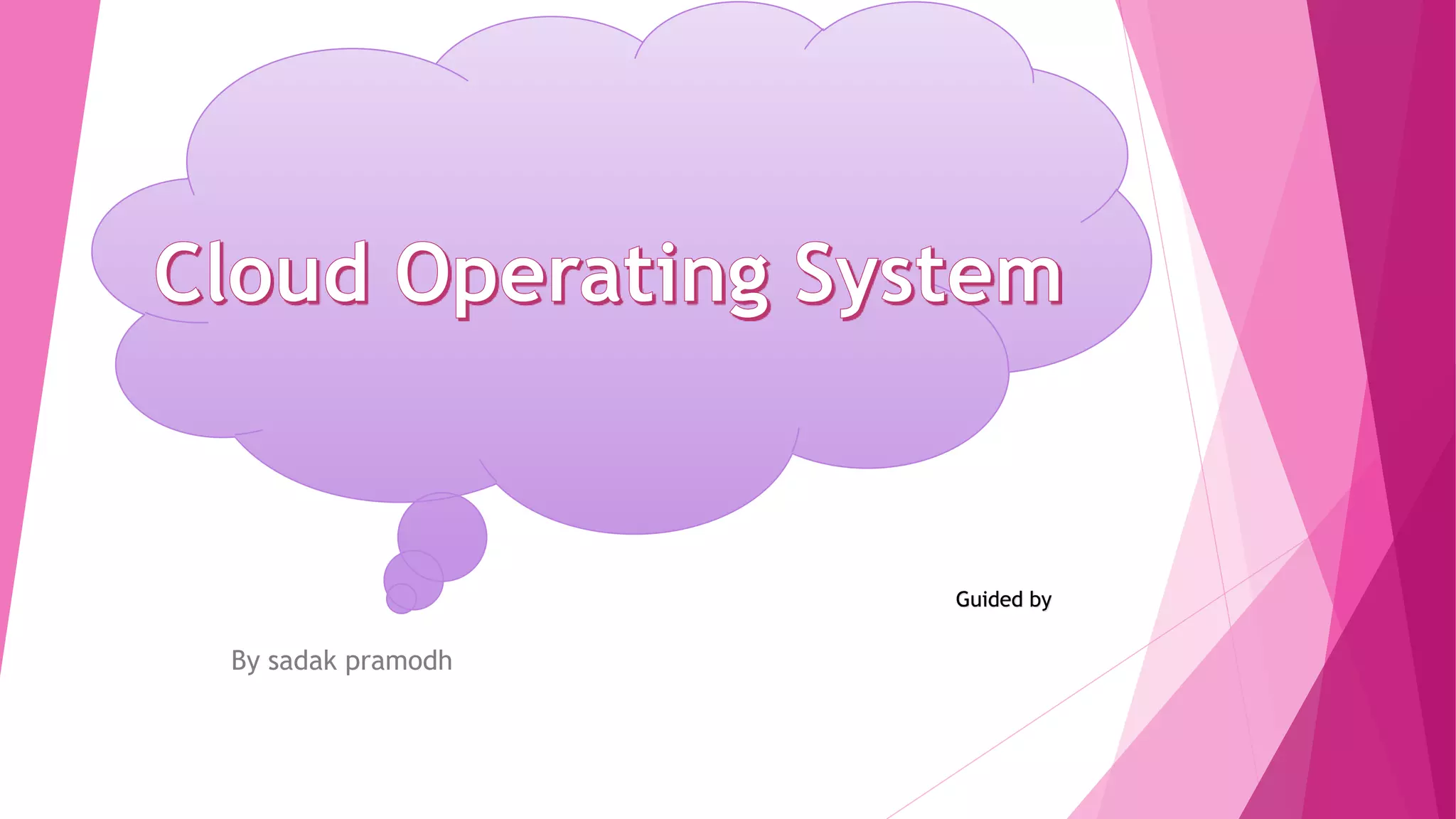 Cloud Operating System

Guided by

By sadak pramodh